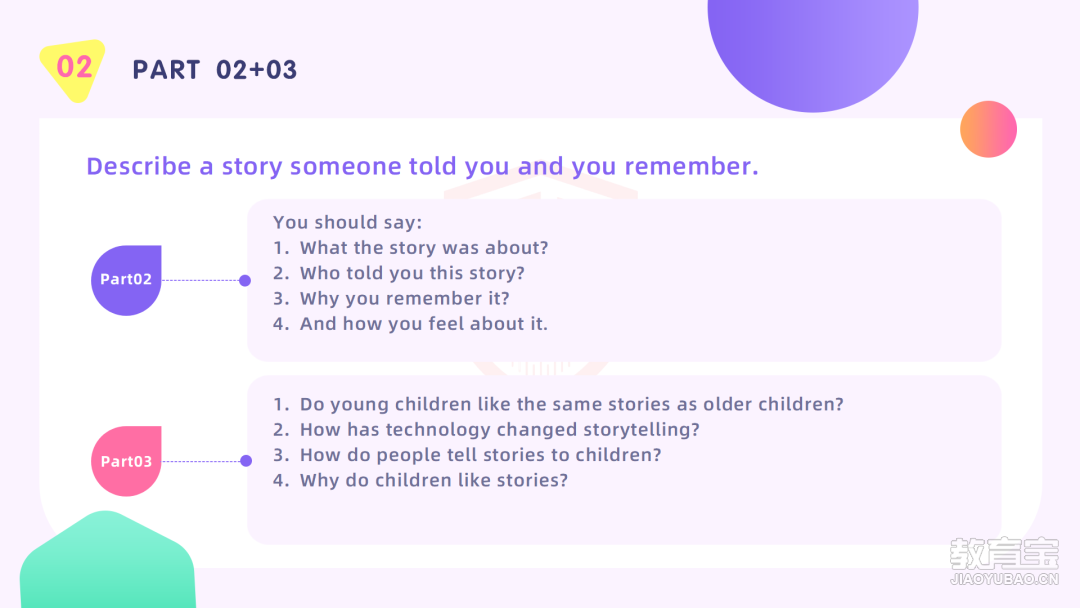 02

PART 02+03

Describe a story someone told you and you remember.

Part02

You should say:
1. What the story was about?
2. Who told you this story?
3. Why you remember it?
4. And how you feel about it.

Part03

1. Do young children like the same stories as older children?
2. How has technology changed storytelling?
3. How do people tell stories to children?
4. Why do children like stories?

教育宝
JIAOYUBAO.CN